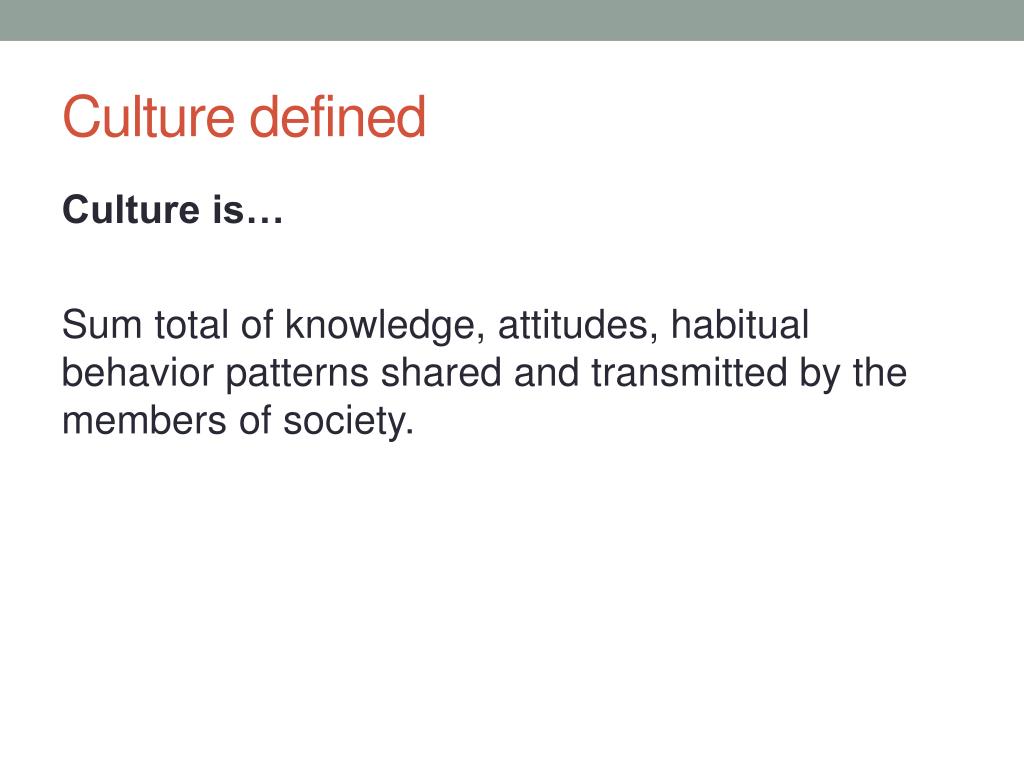 Culture defined

Culture is…

Sum total of knowledge, attitudes, habitual behavior patterns shared and transmitted by the members of society.